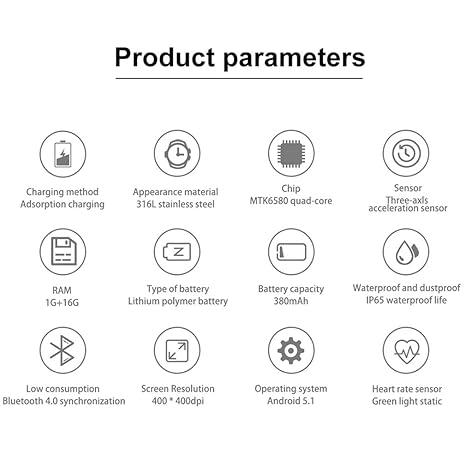 Product parameters

Charging method
Adsorption charging

Appearance material
316L stainless steel

Chip
MTK6580 quad-core

Sensor
Three-axls
acceleration sensor

RAM
1G+16G

Type of battery
Lithium polymer battery

Battery capacity
380mAh

Waterproof and dustproof
IP65 waterproof life

Low consumption
Bluetooth 4.0 synchronization

Screen Resolution
400 * 400dpi

Operating system
Android 5.1

Heart rate sensor
Green light static